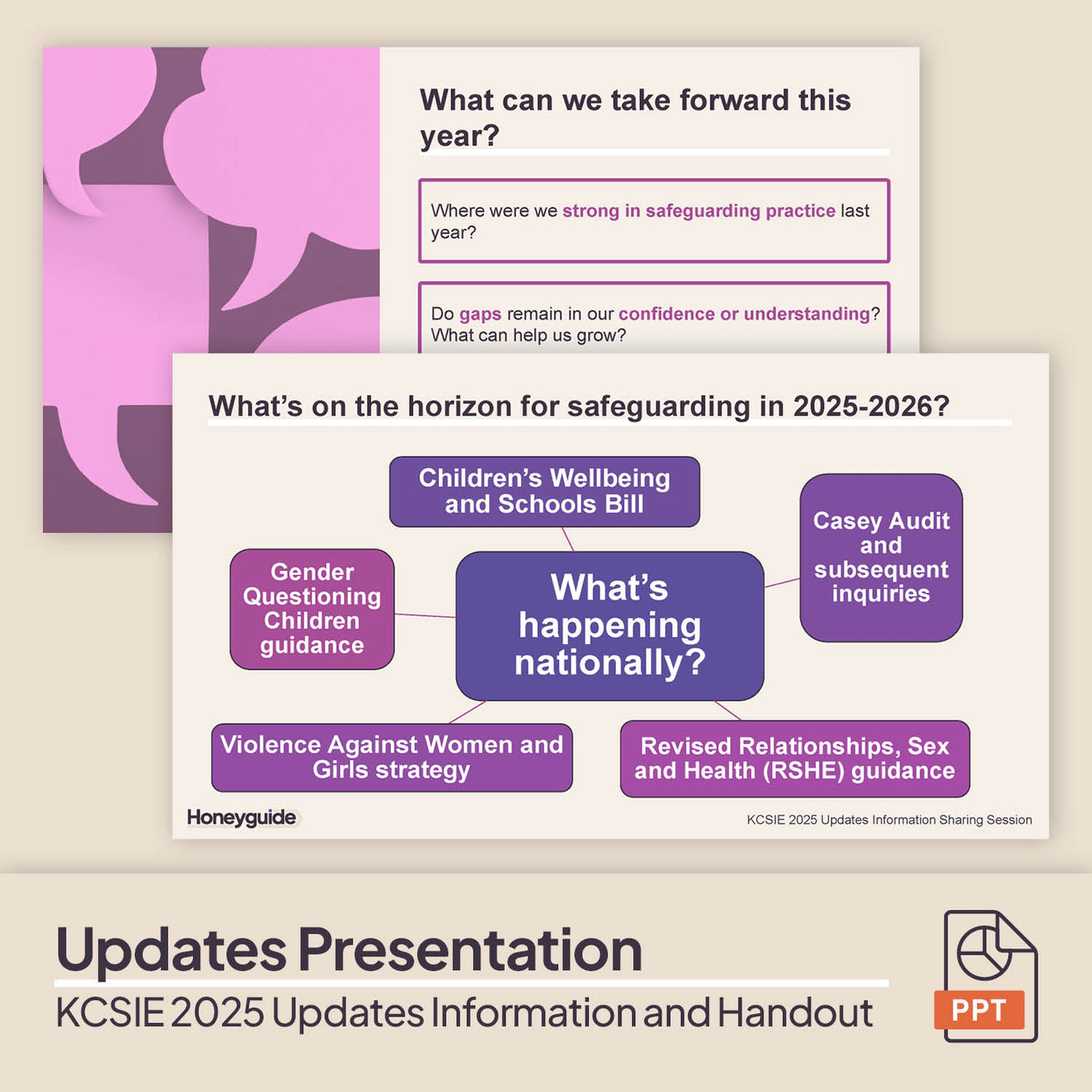 What can we take forward this year?

Where were we strong in safeguarding practice last year?

Do gaps remain in our confidence or understanding? What can help us grow?

What's on the horizon for safeguarding in 2025-2026?

Children's Wellbeing and Schools Bill

Casey Audit and subsequent inquiries

Gender Questioning Children guidance

What's happening nationally?

Violence Against Women and Girls strategy

Revised Relationships, Sex and Health (RSHE) guidance

Honeyguide

KCSIE 2025 Updates Information Sharing Session

Updates Presentation

KCSIE 2025 Updates Information and Handout

PPT